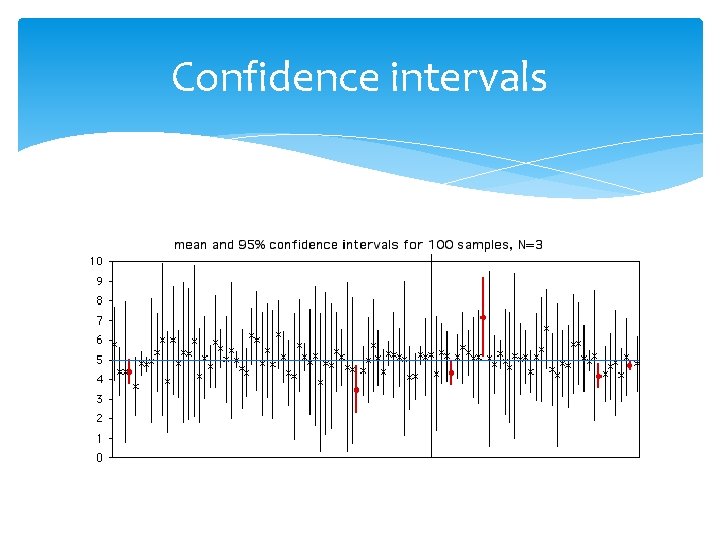 Confidence intervals

mean and 95% confidence intervals for 100 samples, N=3

10
9
8
7
6
5
4
3
2
1
0